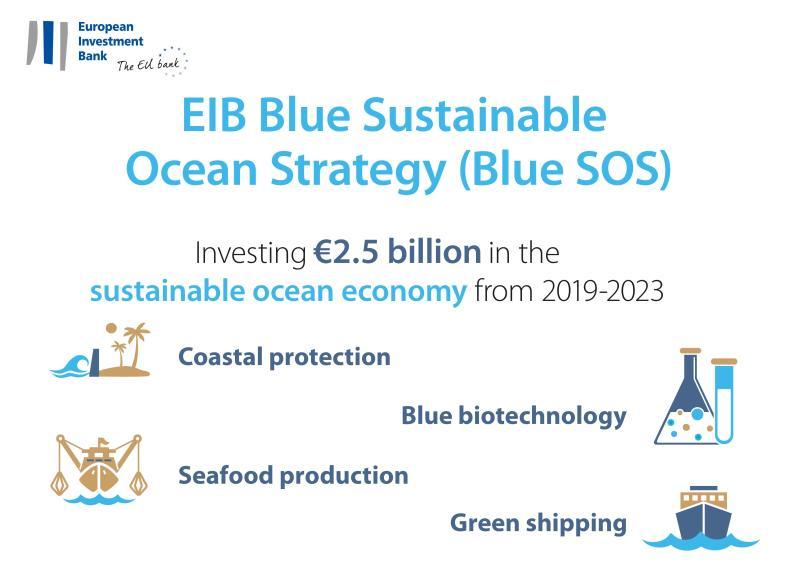 European Investment Bank
The EU bank

EIB Blue Sustainable Ocean Strategy (Blue SOS)

Investing €2.5 billion in the sustainable ocean economy from 2019-2023

Coastal protection

Blue biotechnology

Seafood production

Green shipping